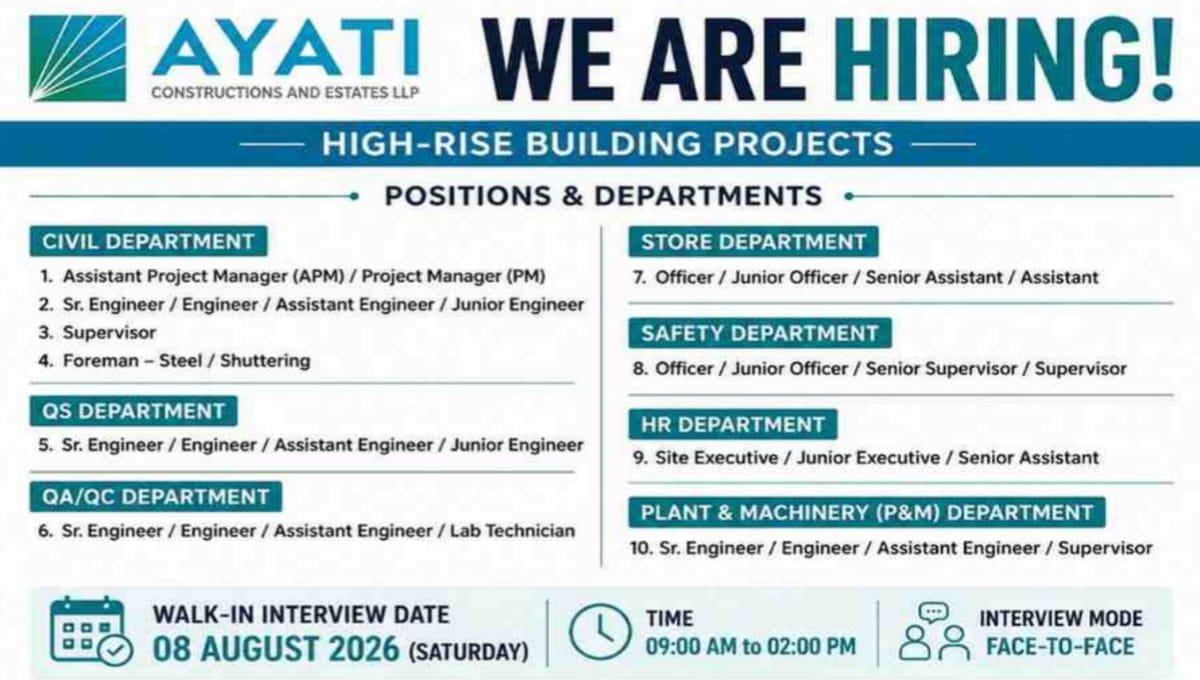 AYATI
CONSTRUCTIONS AND ESTATES LLP

WE ARE HIRING!

HIGH-RISE BUILDING PROJECTS

POSITIONS & DEPARTMENTS

CIVIL DEPARTMENT
1. Assistant Project Manager (APM) / Project Manager (PM)
2. Sr. Engineer / Engineer / Assistant Engineer / Junior Engineer
3. Supervisor
4. Foreman – Steel / Shuttering

QS DEPARTMENT
5. Sr. Engineer / Engineer / Assistant Engineer / Junior Engineer

QA/QC DEPARTMENT
6. Sr. Engineer / Engineer / Assistant Engineer / Lab Technician

STORE DEPARTMENT
7. Officer / Junior Officer / Senior Assistant / Assistant

SAFETY DEPARTMENT
8. Officer / Junior Officer / Senior Supervisor / Supervisor

HR DEPARTMENT
9. Site Executive / Junior Executive / Senior Assistant

PLANT & MACHINERY (P&M) DEPARTMENT
10. Sr. Engineer / Engineer / Assistant Engineer / Supervisor

WALK-IN INTERVIEW DATE
08 AUGUST 2026 (SATURDAY)

TIME
09:00 AM to 02:00 PM

INTERVIEW MODE
FACE-TO-FACE